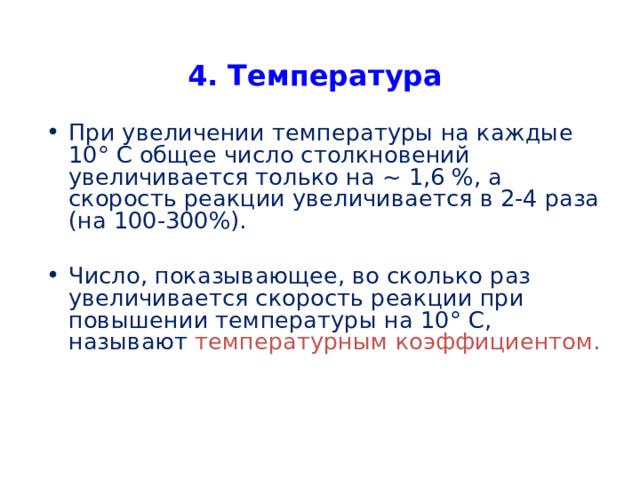 4. Температура

• При увеличении температуры на каждые 10° С общее число столкновений увеличивается только на ~ 1,6 %, а скорость реакции увеличивается в 2-4 раза (на 100-300%).

• Число, показывающее, во сколько раз увеличивается скорость реакции при повышении температуры на 10° С, называют температурным коэффициентом.